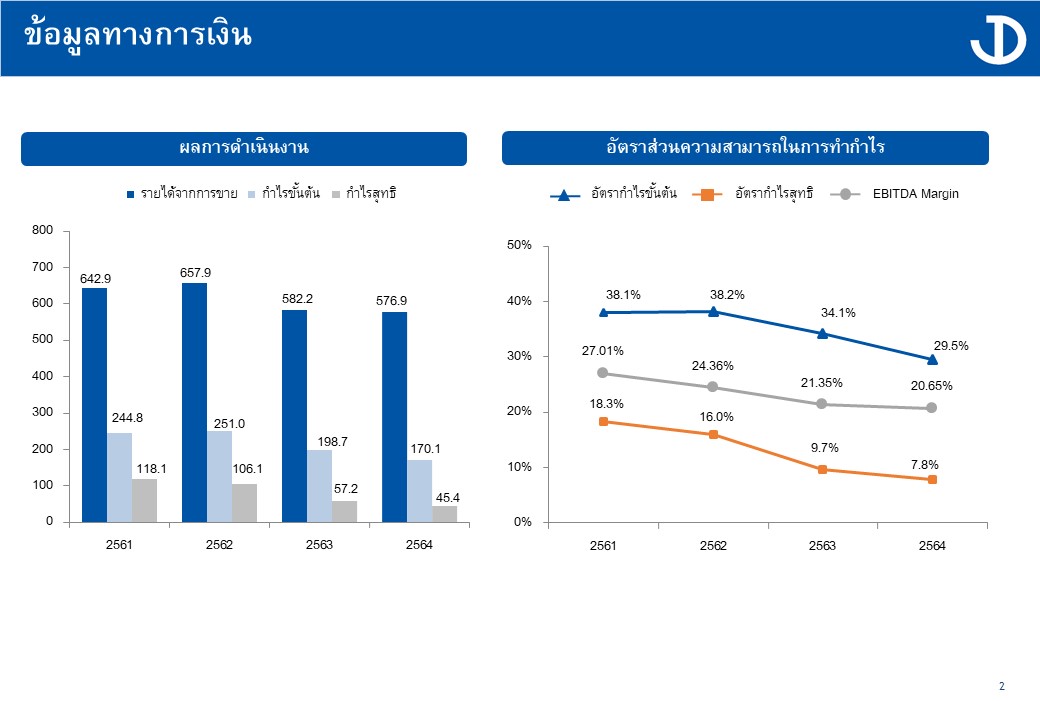 ข้อมูลทางการเงิน

ผลการดำเนินงาน

รายได้จากการขาย กำไรขั้นต้น กำไรสุทธิ

800
700
600
500
400
300
200
100
0

642.9
244.8
118.1
657.9
251.0
106.1
582.2
198.7
57.2
576.9
170.1
45.4

2561 2562 2563 2564

อัตราส่วนความสามารถในการทำกำไร

อัตรากำไรขั้นต้น อัตรากำไรสุทธิ EBITDA Margin

50%
40%
30%
20%
10%
0%

38.1%
38.2%
34.1%
29.5%
27.01%
24.36%
21.35%
20.65%
18.3%
16.0%
9.7%
7.8%

2561 2562 2563 2564

2